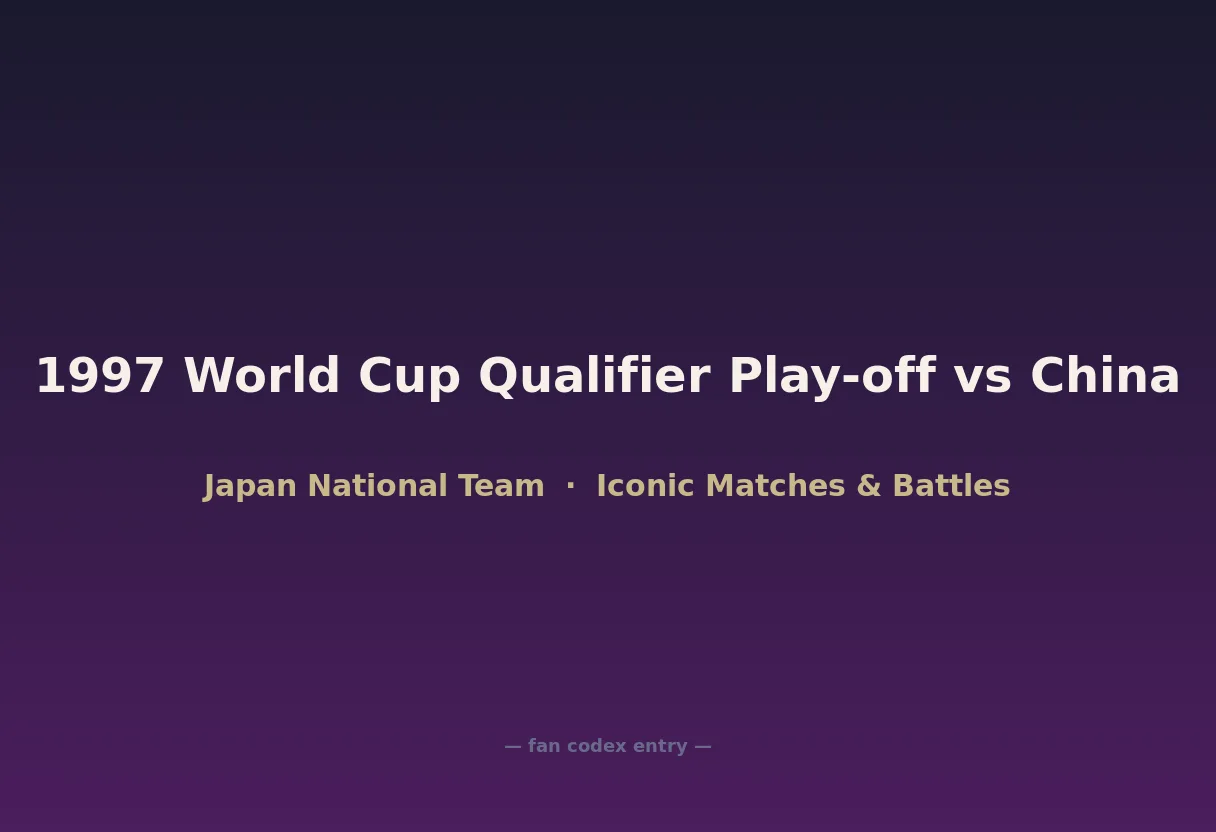 1997 World Cup Qualifier Play-off vs China

Japan National Team · Iconic Matches & Battles

— fan codex entry —